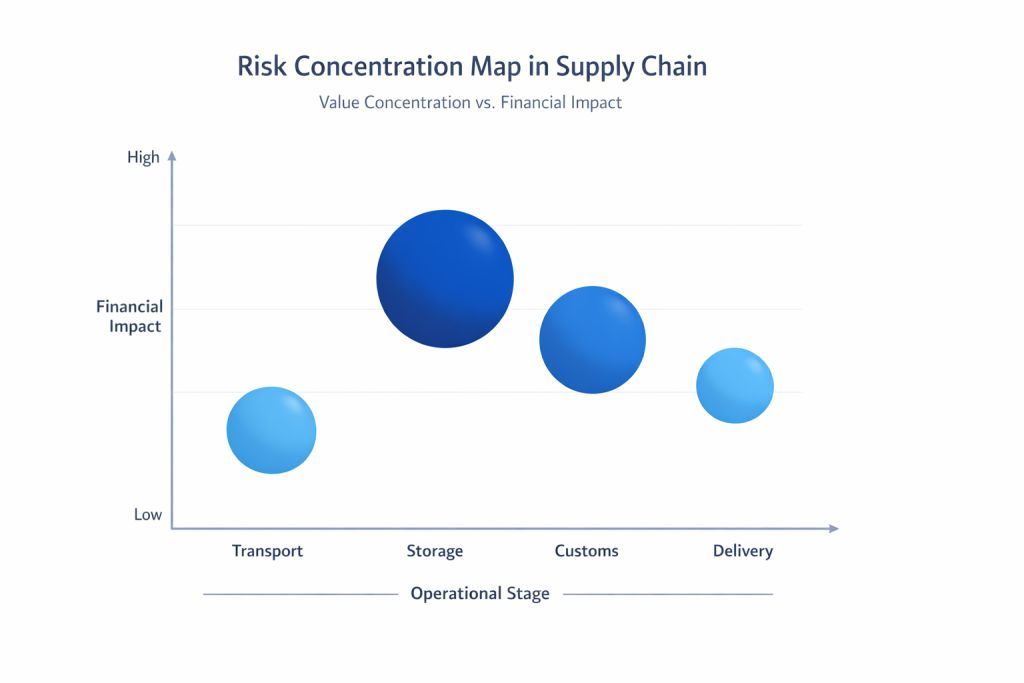 Risk Concentration Map in Supply Chain

Value Concentration vs. Financial Impact

High

Financial Impact

Low

Transport

Storage

Customs

Delivery

Operational Stage